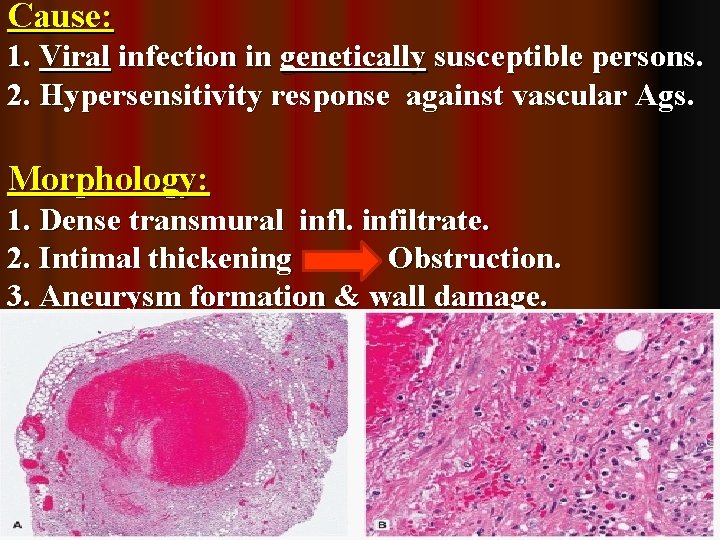 Cause:
1. Viral infection in genetically susceptible persons.
2. Hypersensitivity response against vascular Ags.

Morphology:
1. Dense transmural infl. infiltrate.
2. Intimal thickening → Obstruction.
3. Aneurysm formation & wall damage.

A

B